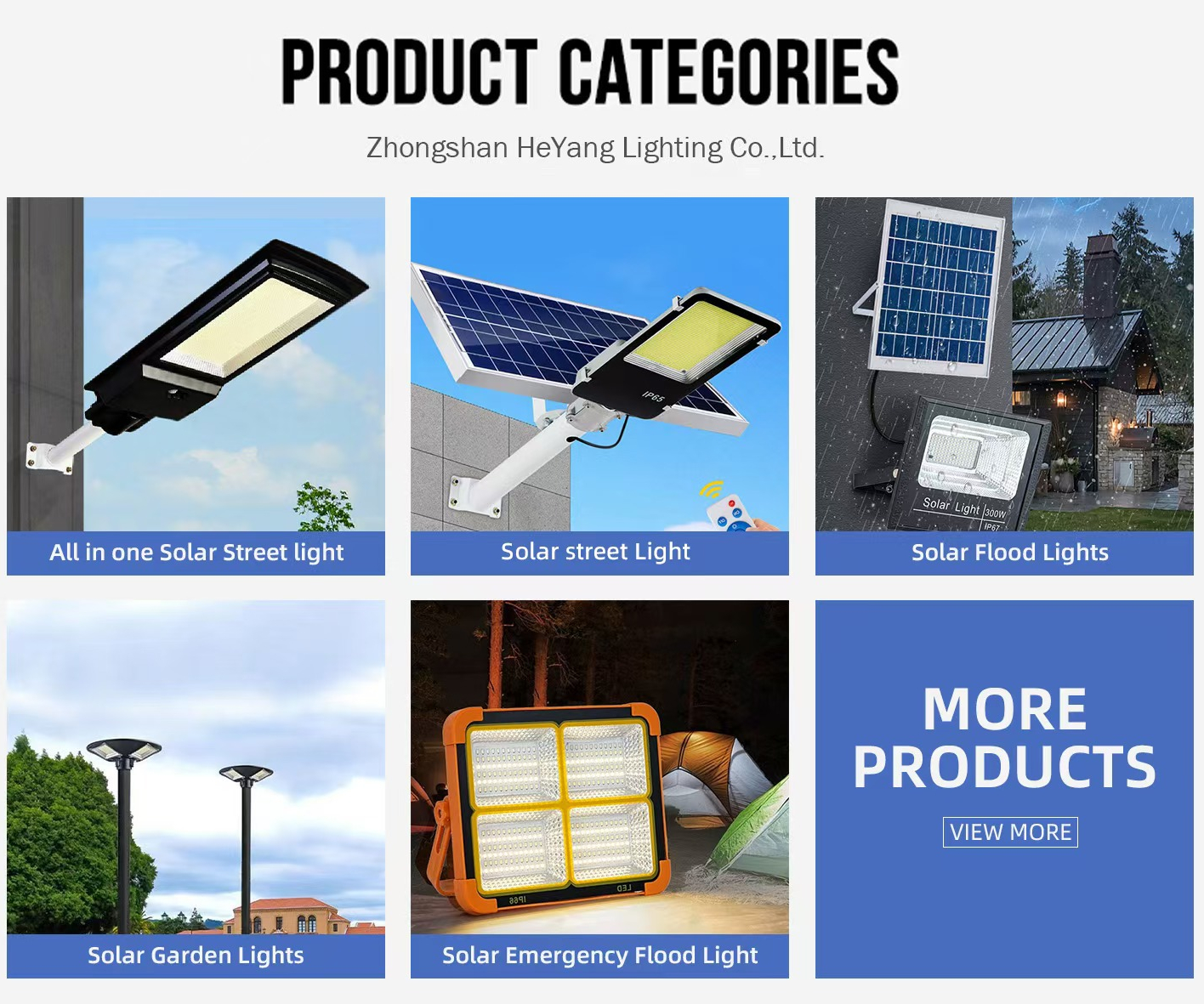 PRODUCT CATEGORIES

Zhongshan HeYang Lighting Co.,Ltd.

All in one Solar Street light

IP65

Solar street Light

Solar Light 300W IP67

Solar Flood Lights

Solar Garden Lights

IP66 LED

Solar Emergency Flood Light

MORE PRODUCTS

VIEW MORE